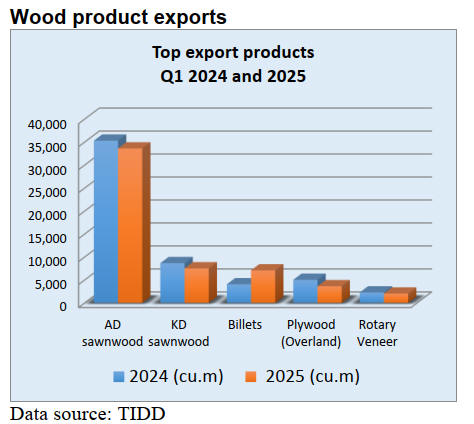 Wood product exports

Top export products
Q1 2024 and 2025

40,000
35,000
30,000
25,000
20,000
15,000
10,000
5,000
0

AD sawnwood
KD sawnwood
Billets
Plywood (Overland)
Rotary Veneer

2024 (cu.m)
2025 (cu.m)

Data source: TIDD